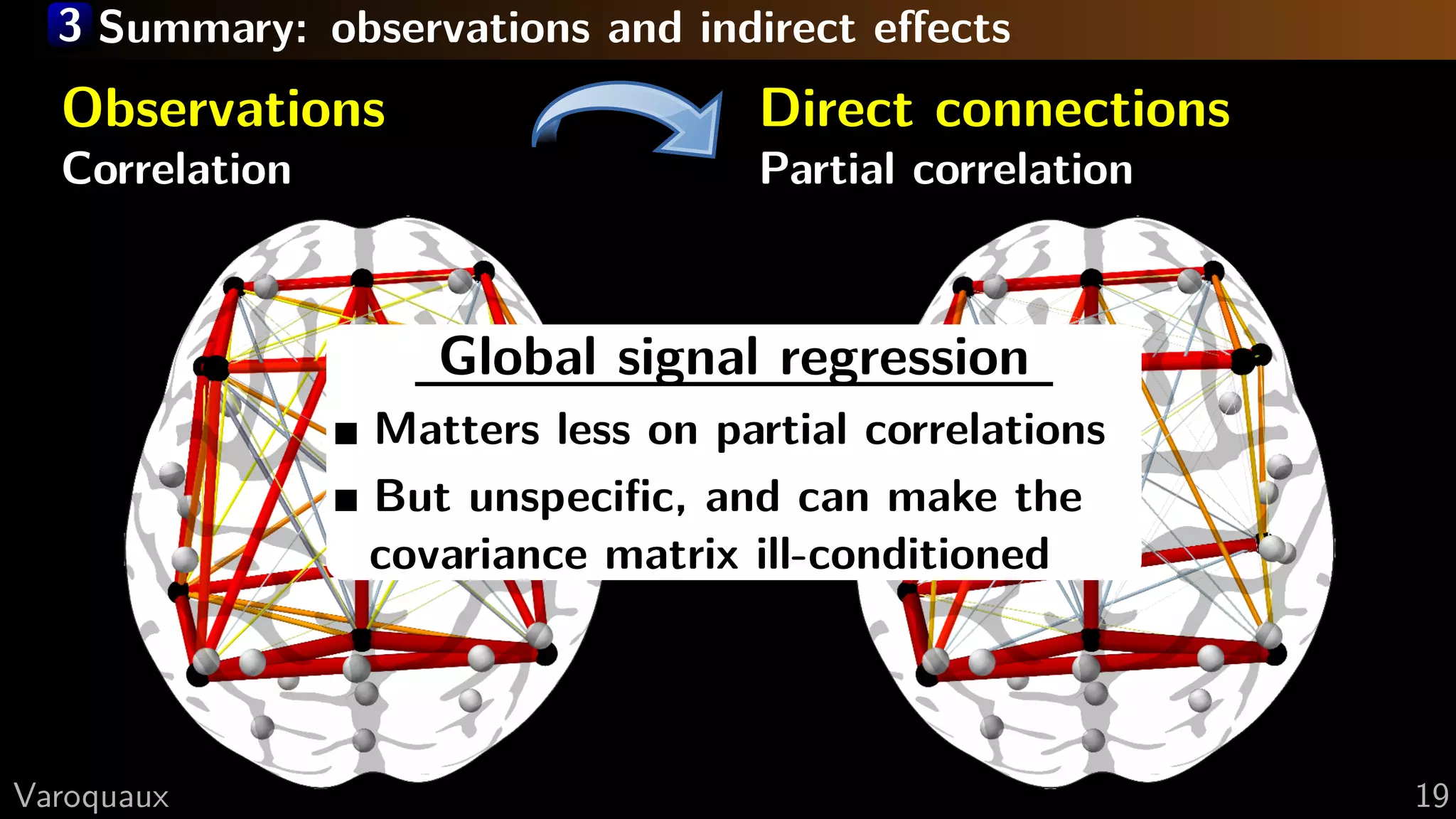 3 Summary: observations and indirect effects

Observations
Correlation

Direct connections
Partial correlation

Global signal regression

■ Matters less on partial correlations

■ But unspecific, and can make the covariance matrix ill-conditioned

Varoquaux

19